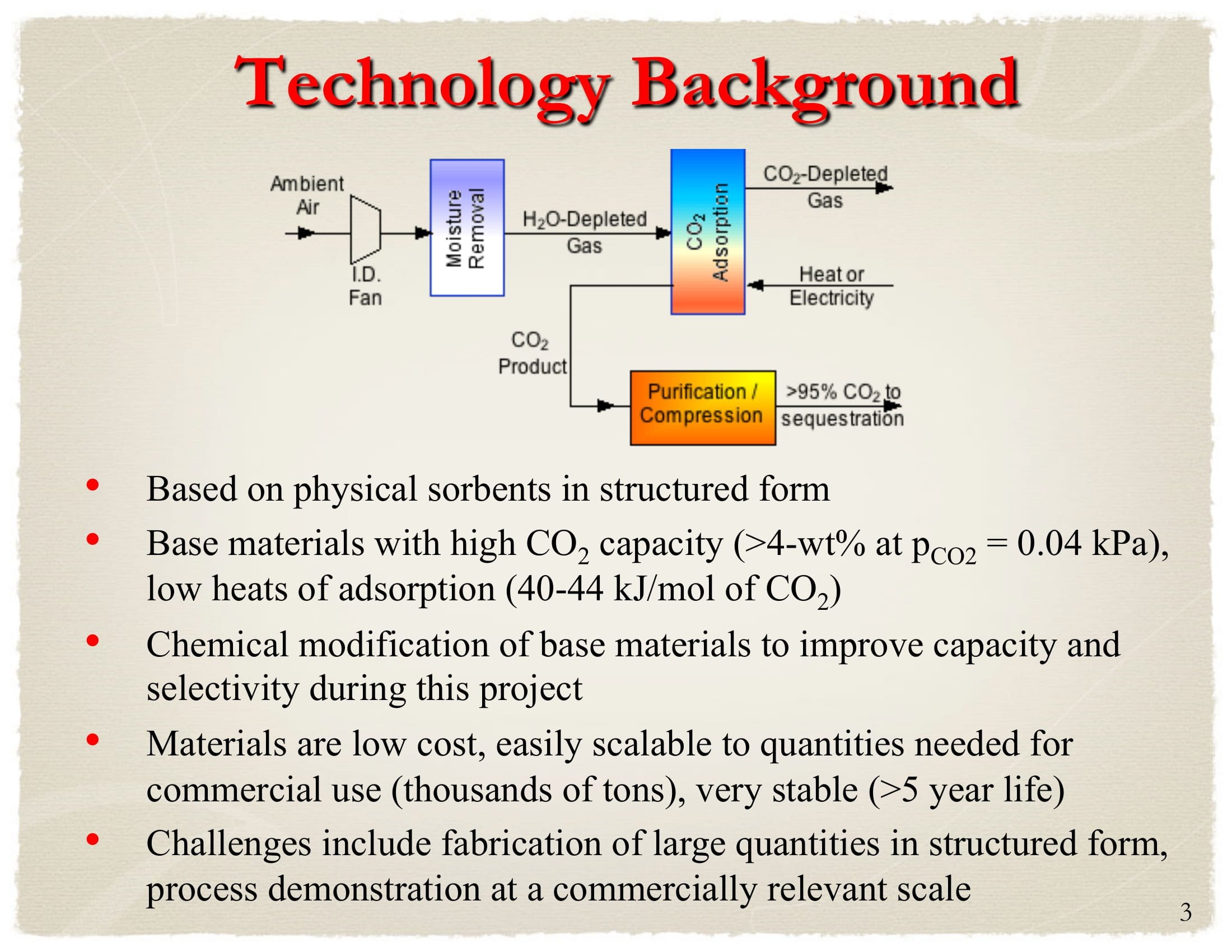 Technology Background

Ambient Air

I.D. Fan

Moisture Removal

$H_2O$-Depleted Gas

$CO_2$ Adsorption

$CO_2$-Depleted Gas

Heat or Electricity

$CO_2$ Product

Purification / Compression

>95% $CO_2$ to sequestration

• Based on physical sorbents in structured form

• Base materials with high $CO_2$ capacity (>4-wt% at $p_{CO2}$ = 0.04 kPa), low heats of adsorption (40-44 kJ/mol of $CO_2$)

• Chemical modification of base materials to improve capacity and selectivity during this project

• Materials are low cost, easily scalable to quantities needed for commercial use (thousands of tons), very stable (>5 year life)

• Challenges include fabrication of large quantities in structured form, process demonstration at a commercially relevant scale

3